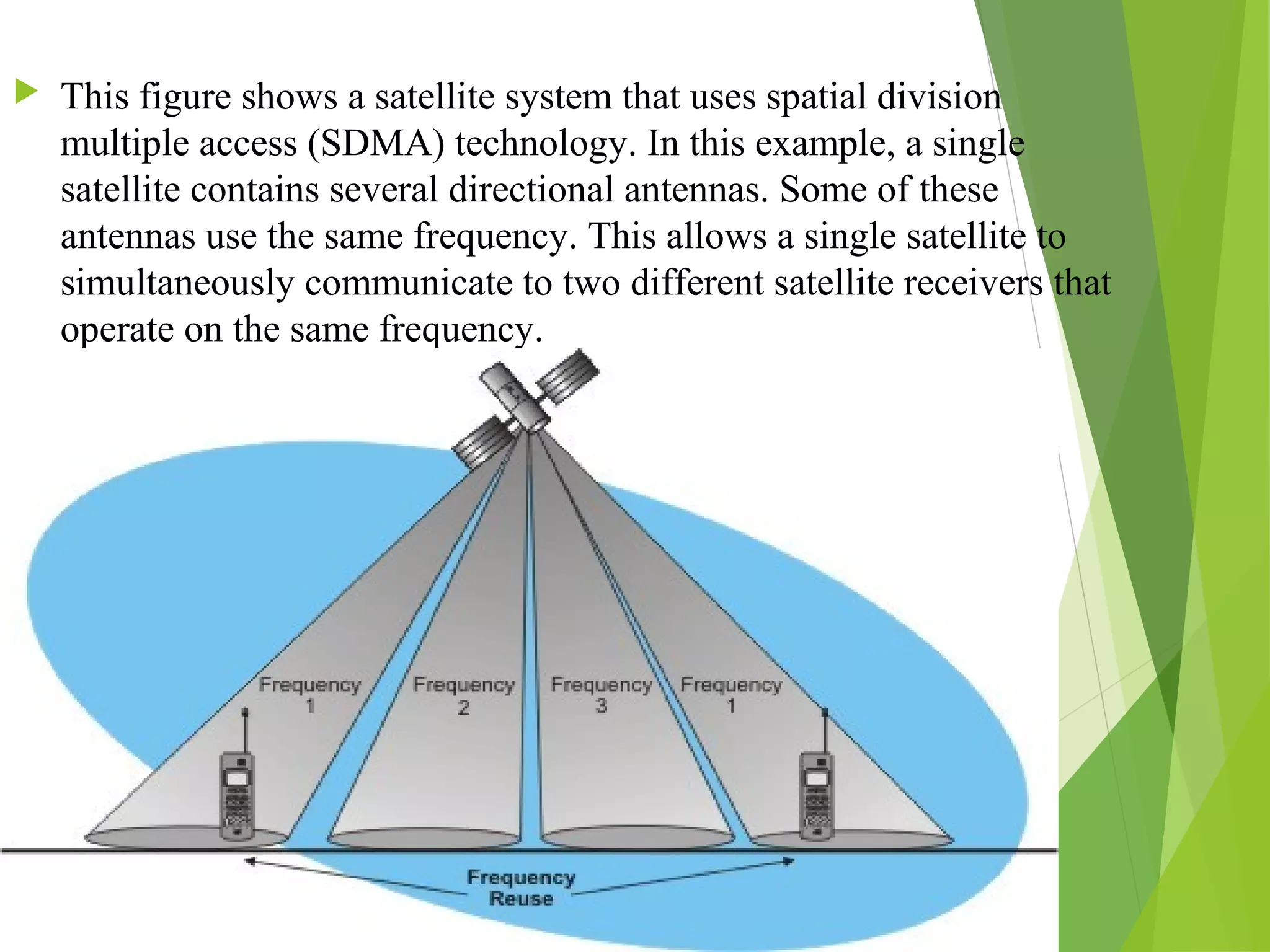 This figure shows a satellite system that uses spatial division multiple access (SDMA) technology. In this example, a single satellite contains several directional antennas. Some of these antennas use the same frequency. This allows a single satellite to simultaneously communicate to two different satellite receivers that operate on the same frequency.

Frequency 1

Frequency 2

Frequency 3

Frequency 1

Frequency Reuse